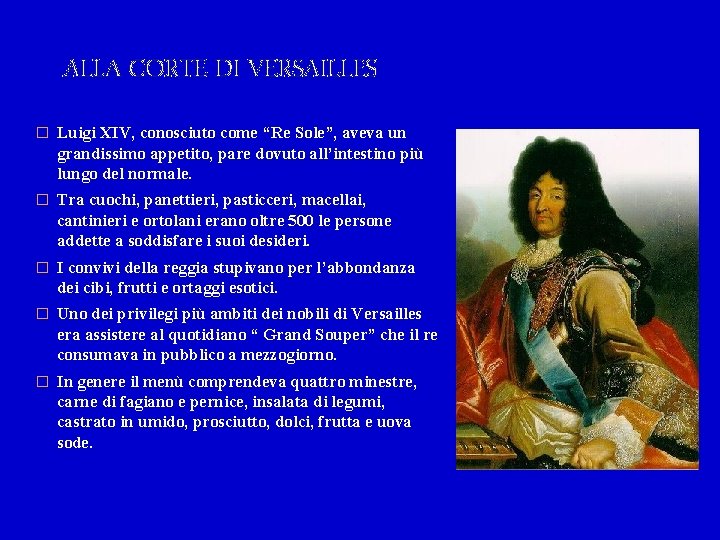 ALLA CORTE DI VERSAILLES

□ Luigi XIV, conosciuto come “Re Sole”, aveva un grandissimo appetito, pare dovuto all’intestino più lungo del normale.

□ Tra cuochi, panettieri, pasticceri, macellai, cantinieri e ortolani erano oltre 500 le persone addette a soddisfare i suoi desideri.

□ I convivi della reggia stupivano per l’abbondanza dei cibi, frutti e ortaggi esotici.

□ Uno dei privilegi più ambiti dei nobili di Versailles era assistere al quotidiano “ Grand Souper” che il re consumava in pubblico a mezzogiorno.

□ In genere il menù comprendeva quattro minestre, carne di fagiano e pernice, insalata di legumi, castrato in umido, prosciutto, dolci, frutta e uova sode.